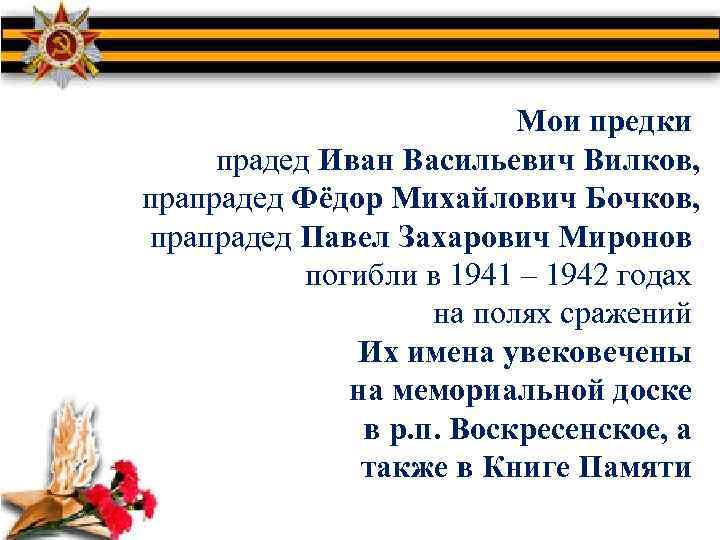 Мои предки
прадед Иван Васильевич Вилков,
прапрадед Фёдор Михайлович Бочков,
прапрадед Павел Захарович Миронов
погибли в 1941 – 1942 годах
на полях сражений
Их имена увековечены
на мемориальной доске
в р.п. Воскресенское, а
также в Книге Памяти